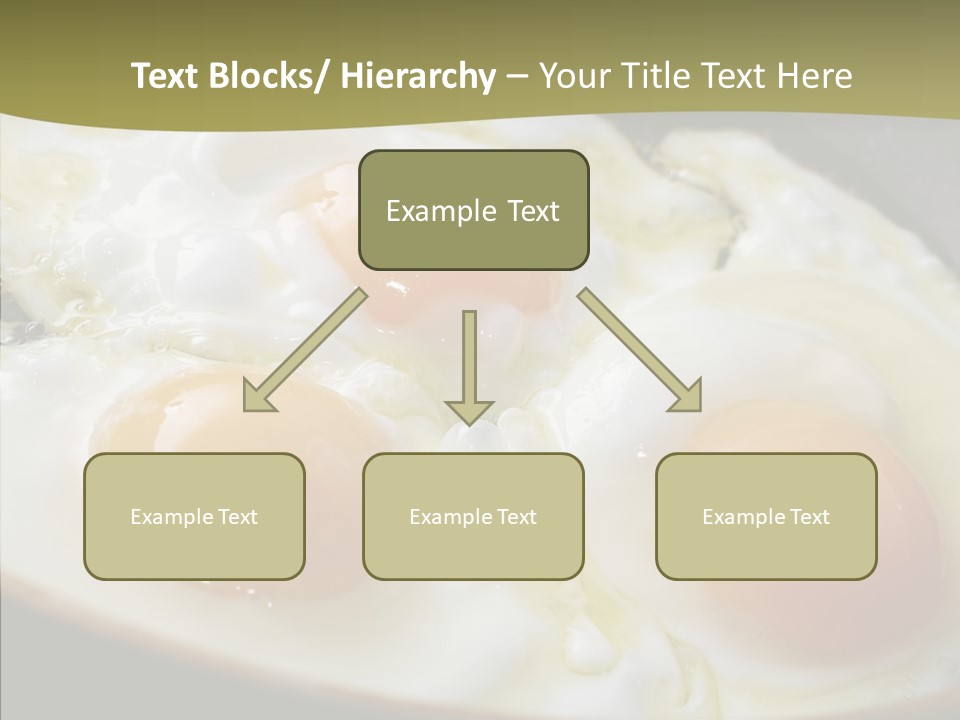 Text Blocks/ Hierarchy – Your Title Text Here

Example Text

Example Text

Example Text

Example Text